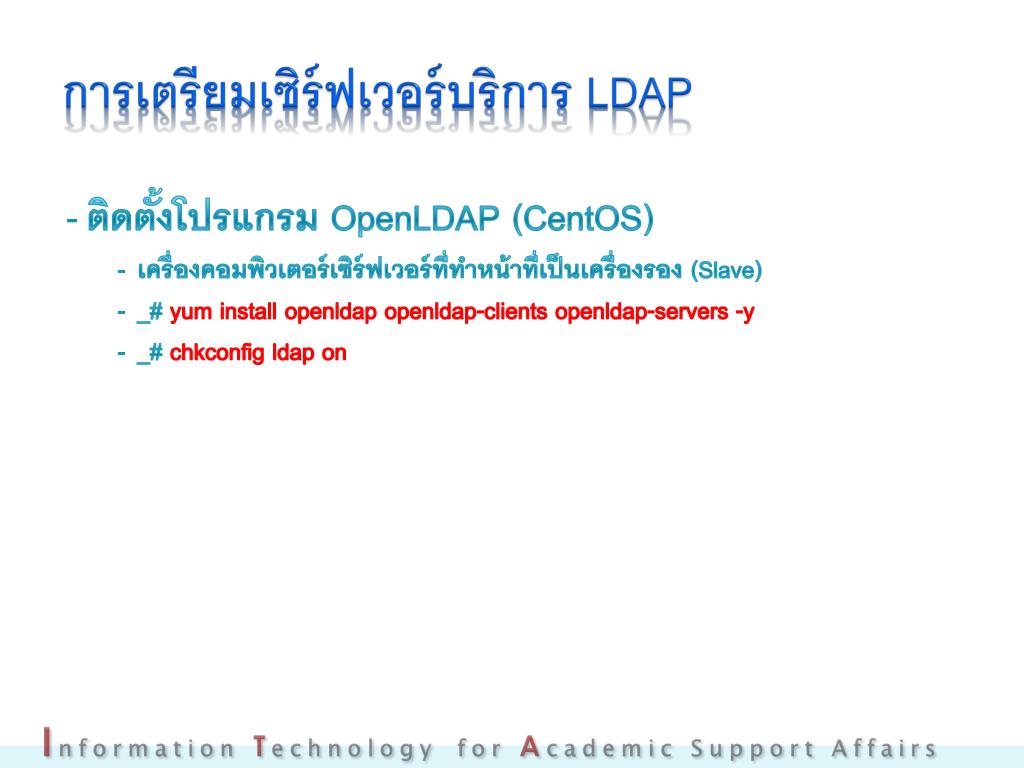 การเตรียมเซิร์ฟเวอร์บริการ LDAP

- ติดตั้งโปรแกรม OpenLDAP (CentOS)

- เครื่องคอมพิวเตอร์เซิร์ฟเวอร์ที่ทำหน้าที่เป็นเครื่องรอง (Slave)

- _# yum install openldap openldap-clients openldap-servers -y

- _# chkconfig ldap on

Information Technology for Academic Support Affairs